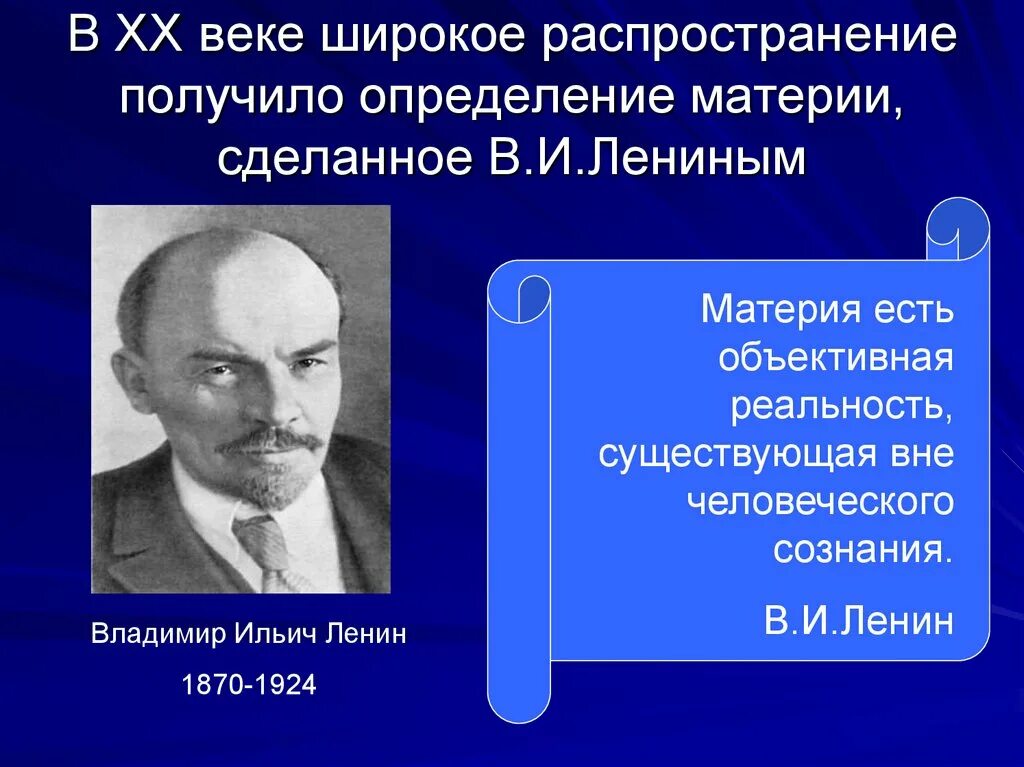 В XX веке широкое распространение получило определение материи, сделанное В.И.Лениным

Владимир Ильич Ленин

1870-1924

Материя есть объективная реальность, существующая вне человеческого сознания.

В.И.Ленин